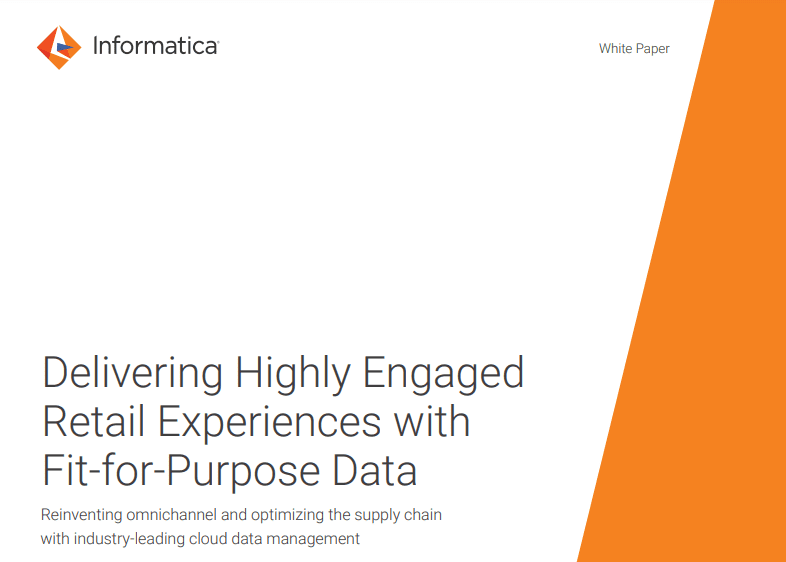 Informatica

White Paper

Delivering Highly Engaged Retail Experiences with Fit-for-Purpose Data

Reinventing omnichannel and optimizing the supply chain with industry-leading cloud data management